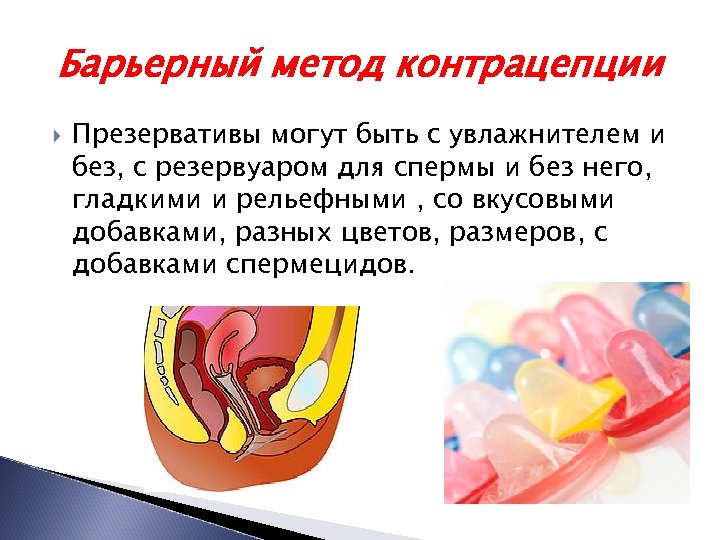 Барьерный метод контрацепции

Презервативы могут быть с увлажнителем и без, с резервуаром для спермы и без него, гладкими и рельефными , со вкусовыми добавками, разных цветов, размеров, с добавками спермецидов.